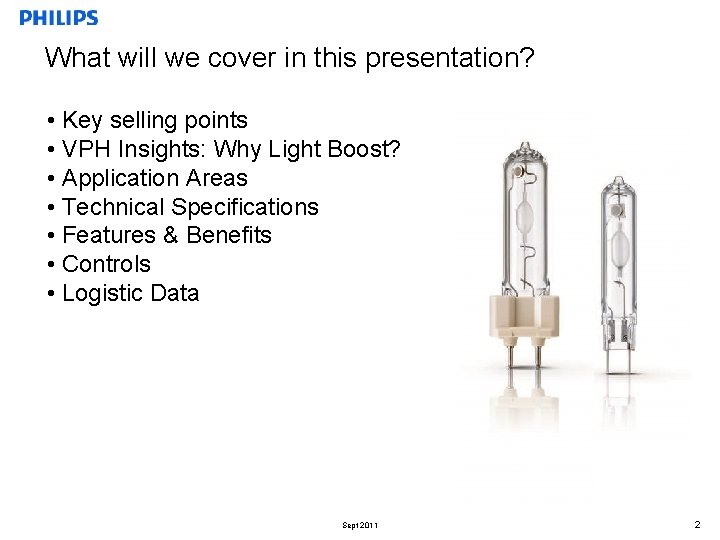 PHILIPS

What will we cover in this presentation?

• Key selling points
• VPH Insights: Why Light Boost?
• Application Areas
• Technical Specifications
• Features & Benefits
• Controls
• Logistic Data

Sept 2011

2